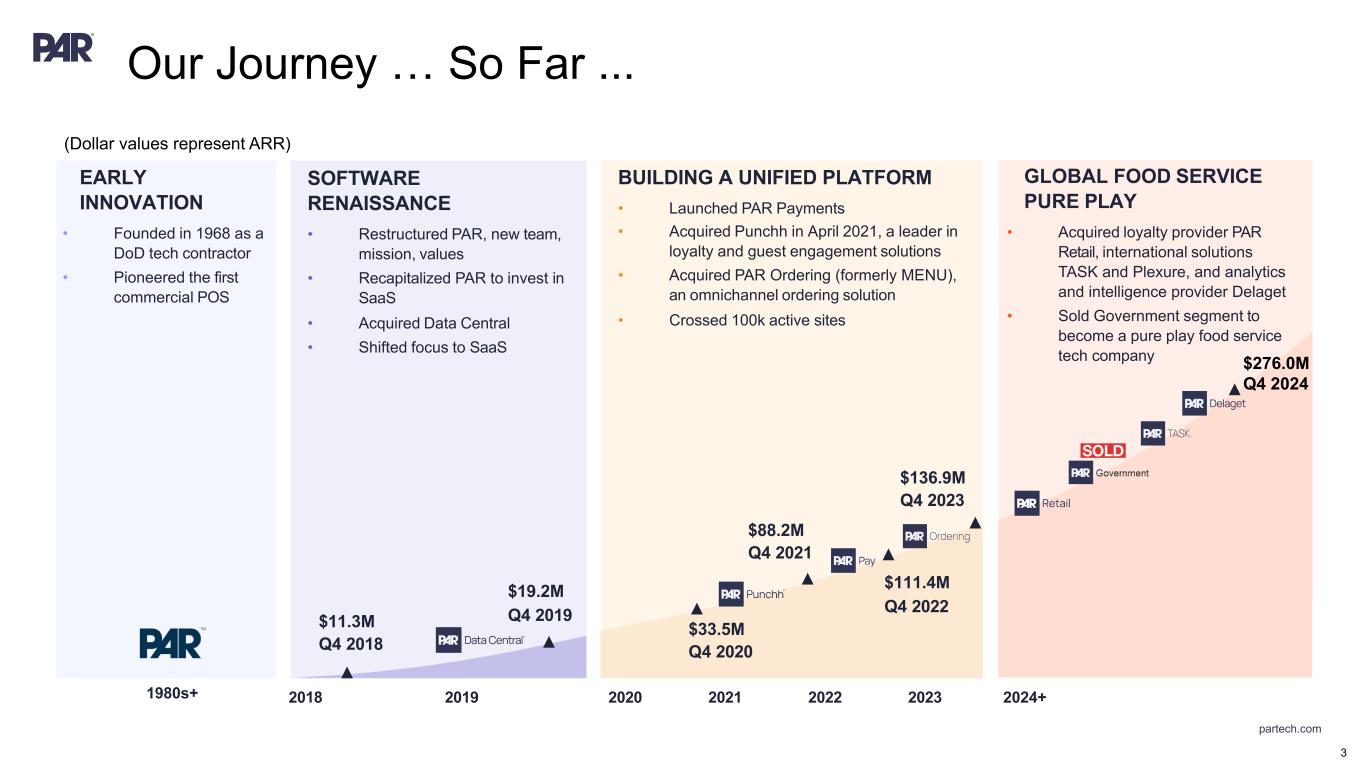 PAR

Our Journey … So Far ...

(Dollar values represent ARR)

EARLY INNOVATION

• Founded in 1968 as a DoD tech contractor
• Pioneered the first commercial POS

PAR

1980s+

SOFTWARE RENAISSANCE

• Restructured PAR, new team, mission, values
• Recapitalized PAR to invest in SaaS
• Acquired Data Central
• Shifted focus to SaaS

$11.3M
Q4 2018

PAR Data Central

$19.2M
Q4 2019

2018 2019

BUILDING A UNIFIED PLATFORM

• Launched PAR Payments
• Acquired Punchh in April 2021, a leader in loyalty and guest engagement solutions
• Acquired PAR Ordering (formerly MENU), an omnichannel ordering solution
• Crossed 100k active sites

$33.5M
Q4 2020

PAR Punchh

$88.2M
Q4 2021

PAR Pay

$111.4M
Q4 2022

PAR Ordering

$136.9M
Q4 2023

2020 2021 2022 2023

GLOBAL FOOD SERVICE PURE PLAY

• Acquired loyalty provider PAR Retail, international solutions TASK and Plexure, and analytics and intelligence provider Delaget
• Sold Government segment to become a pure play food service tech company

PAR Retail

SOLD
PAR Government

PAR TASK.

PAR Delaget

$276.0M
Q4 2024

2024+

partech.com

3